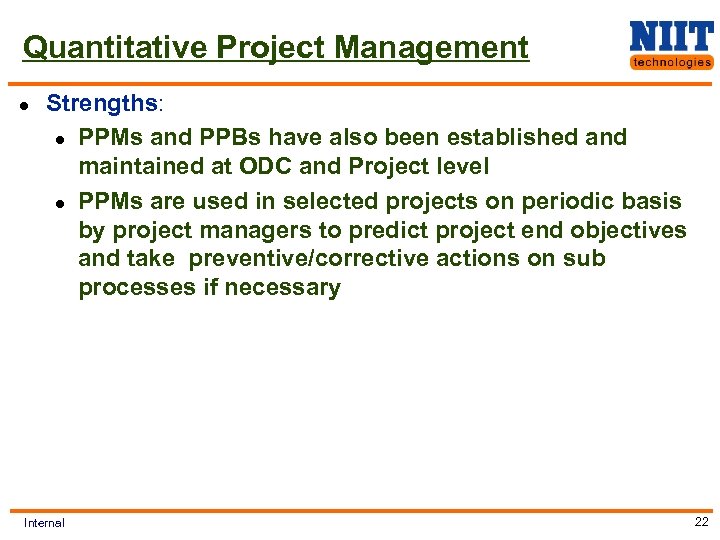 Quantitative Project Management

NIIT technologies

- Strengths:
  - PPMs and PPBs have also been established and maintained at ODC and Project level
  - PPMs are used in selected projects on periodic basis by project managers to predict project end objectives and take preventive/corrective actions on sub processes if necessary

Internal

22